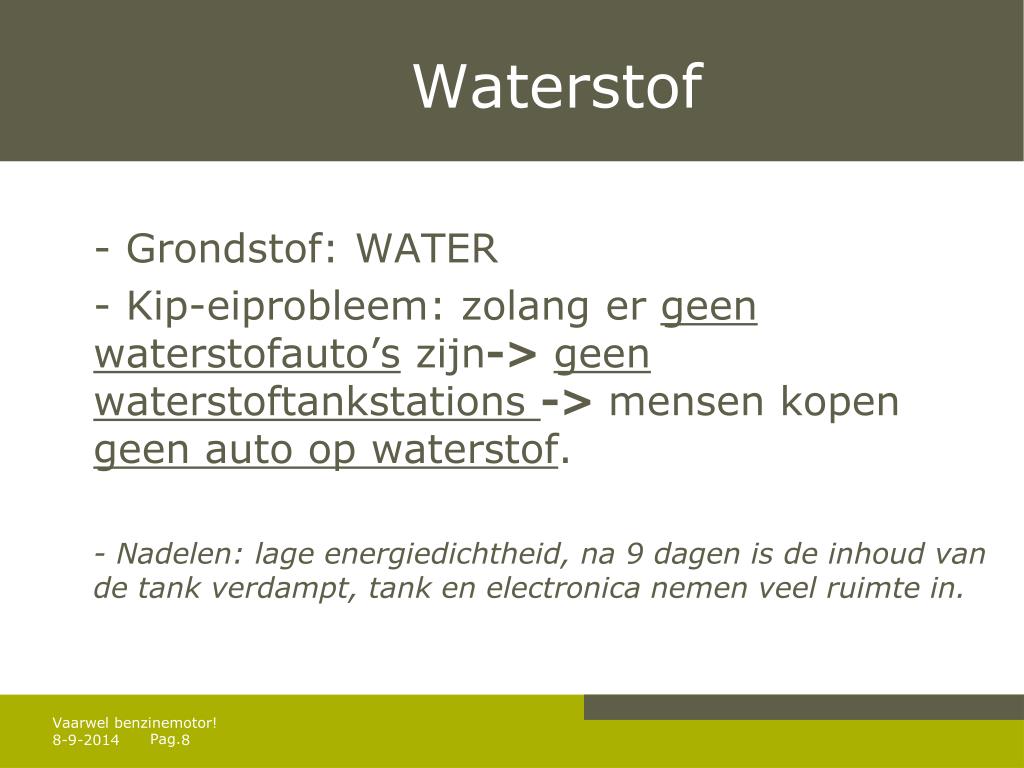 Waterstof

- Grondstof: WATER

- Kip-eiprobleem: zolang er geen waterstofauto’s zijn-> geen waterstoftankstations -> mensen kopen geen auto op waterstof.

- Nadelen: lage energiedichtheid, na 9 dagen is de inhoud van de tank verdampt, tank en electronica nemen veel ruimte in.

Vaarwel benzinemotor!
8-9-2014 Pag.8